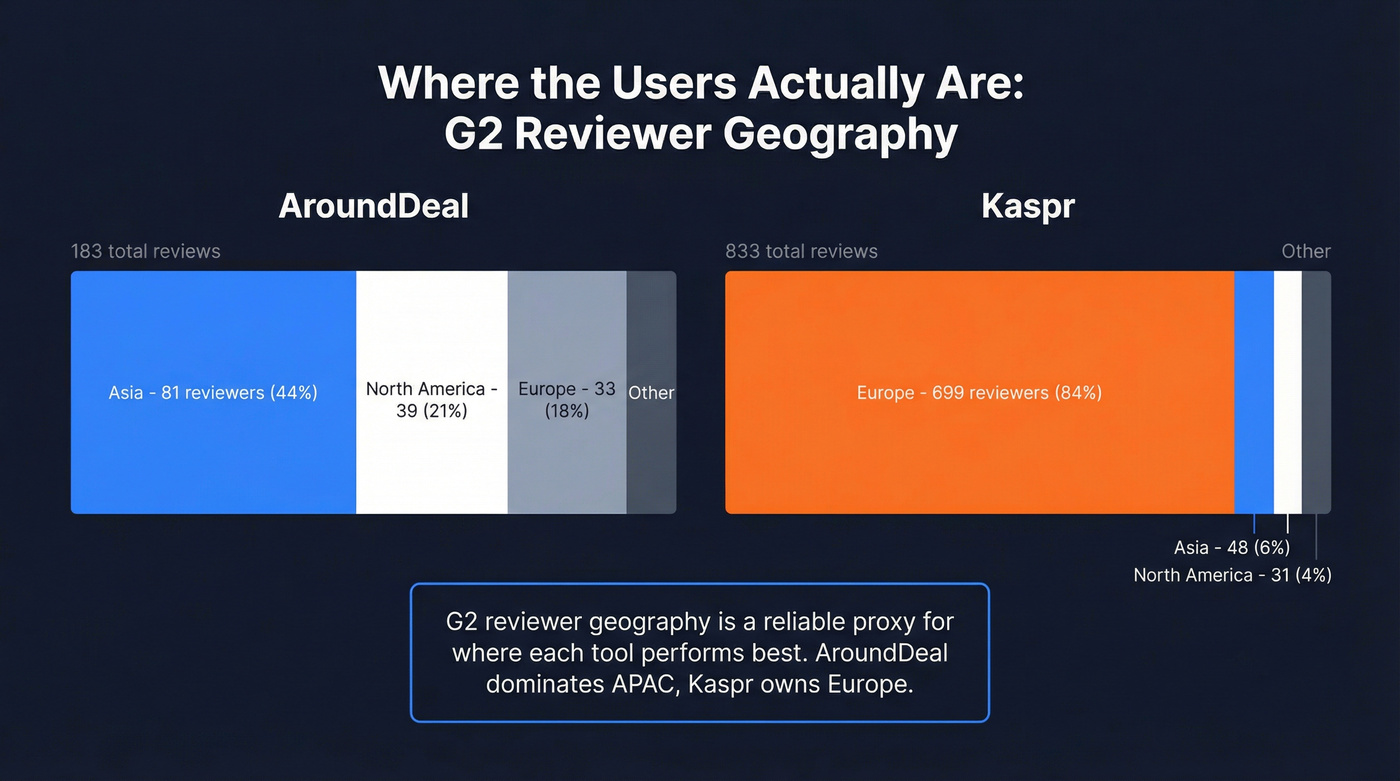 Where the Users Actually Are:
G2 Reviewer Geography

AroundDeal

183 total reviews

Asia - 81 reviewers (44%)

North America - 39 (21%)

Europe - 33 (18%)

Other

Kaspr

833 total reviews

Other

Europe - 699 reviewers (84%)

Asia - 48 (6%)

North America - 31 (4%)

G2 reviewer geography is a reliable proxy for where each tool performs best. AroundDeal dominates APAC, Kaspr owns Europe.